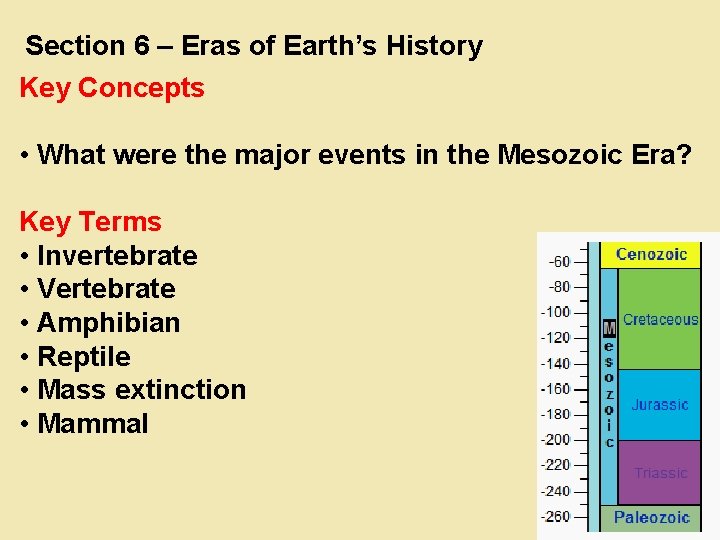 Section 6 – Eras of Earth's History

Key Concepts

• What were the major events in the Mesozoic Era?

Key Terms
• Invertebrate
• Vertebrate
• Amphibian
• Reptile
• Mass extinction
• Mammal

-60
-80
-100
-120
-140
-160
-180
-200
-220
-240
-260

Cenozoic
Mesozoic
Cretaceous
Jurassic
Triassic
Paleozoic